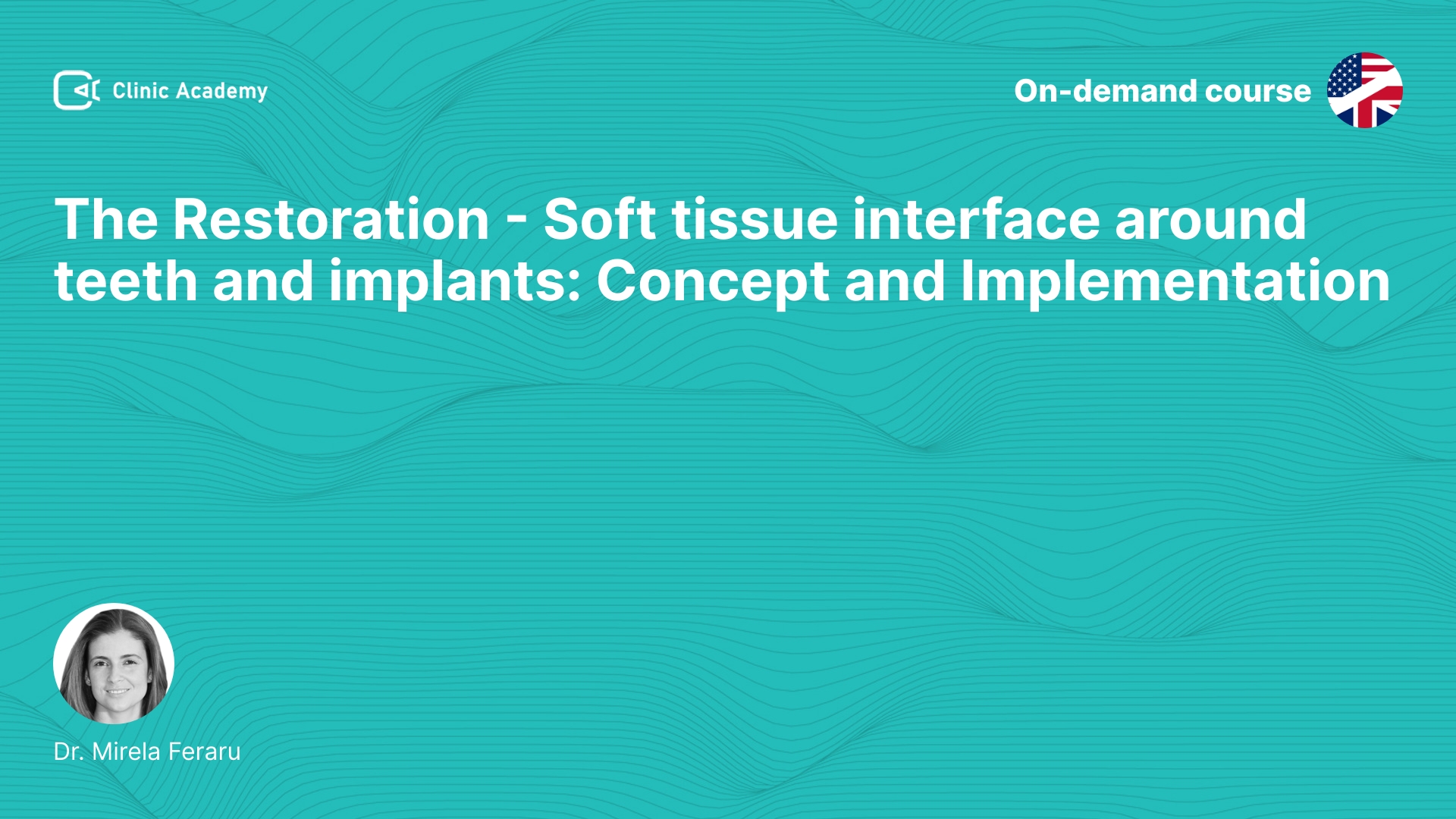 Clinic Academy

On-demand course

The Restoration - Soft tissue interface around teeth and implants: Concept and Implementation

Dr. Mirela Feraru